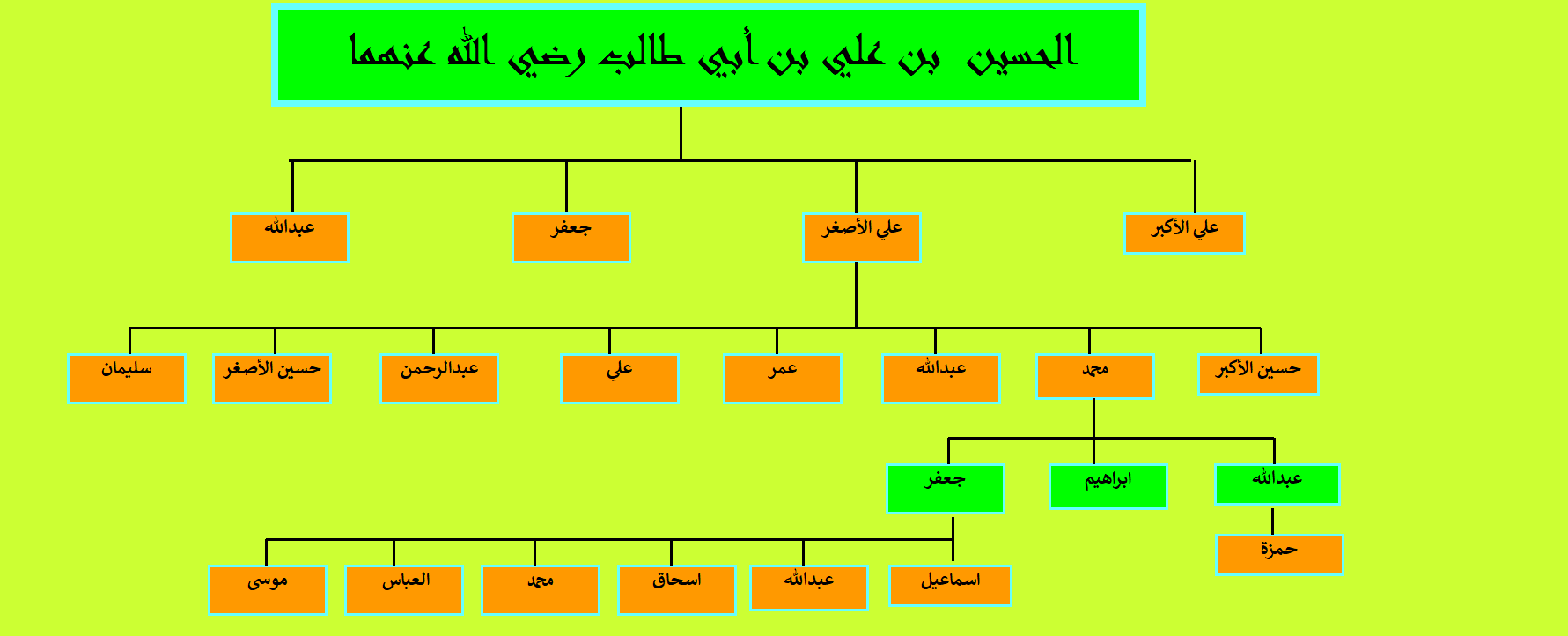 الحسين بن علي بن أبي طالب رضي الله عنهما

علي الأكبر
علي الأصغر
جعفر
عبدالله

حسين الأكبر
محمد
عبدالله
عمر
علي
عبدالرحمن
حسين الأصغر
سليمان

عبدالله
ابراهيم
جعفر

حمزة

اسماعيل
عبدالله
اسحاق
محمد
العباس
موسى